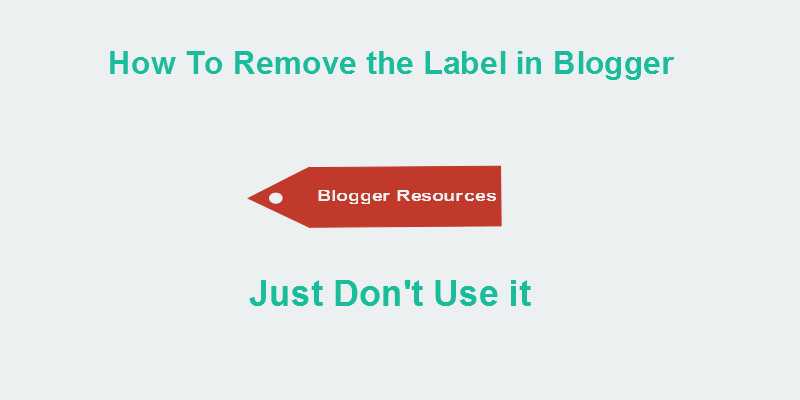 How To Remove the Label in Blogger

Blogger Resources

Just Don't Use it